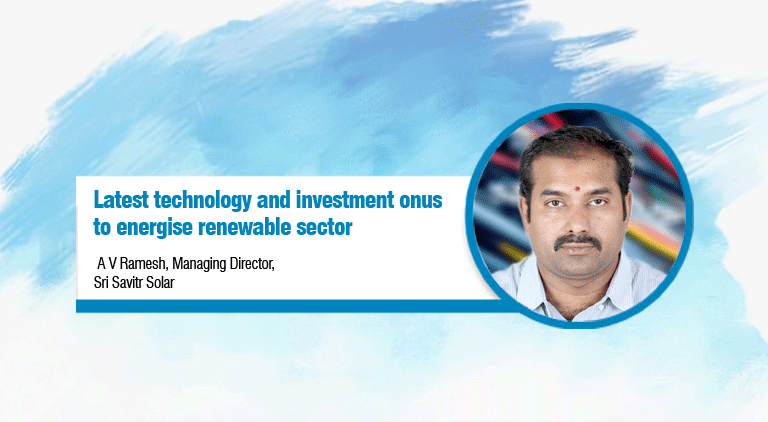 Latest technology and investment onus to energise renewable sector

A V Ramesh, Managing Director, Sri Savitr Solar